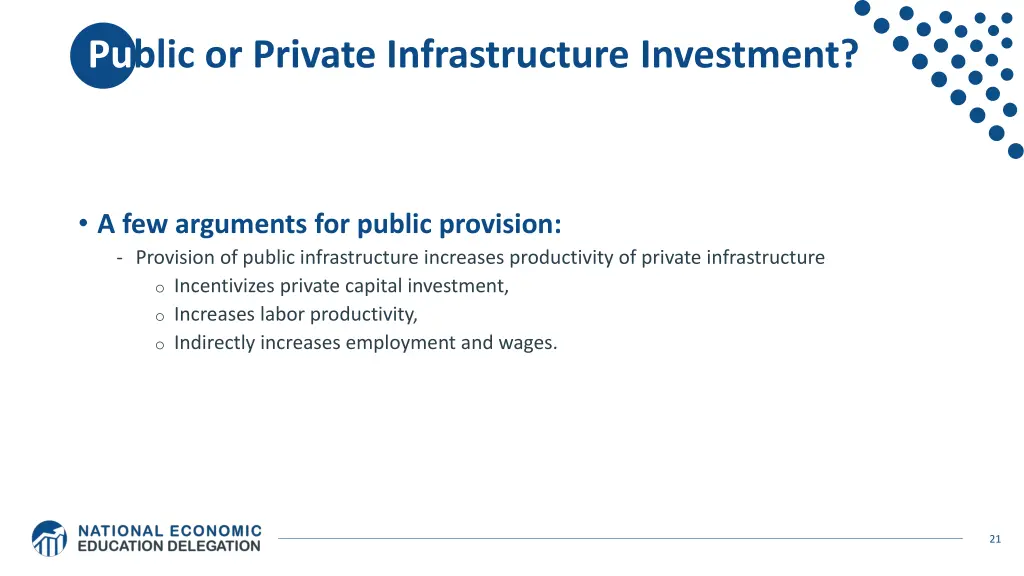 Public or Private Infrastructure Investment?

• A few arguments for public provision:

- Provision of public infrastructure increases productivity of private infrastructure

o Incentivizes private capital investment,

o Increases labor productivity,

o Indirectly increases employment and wages.

NATIONAL ECONOMIC EDUCATION DELEGATION

21